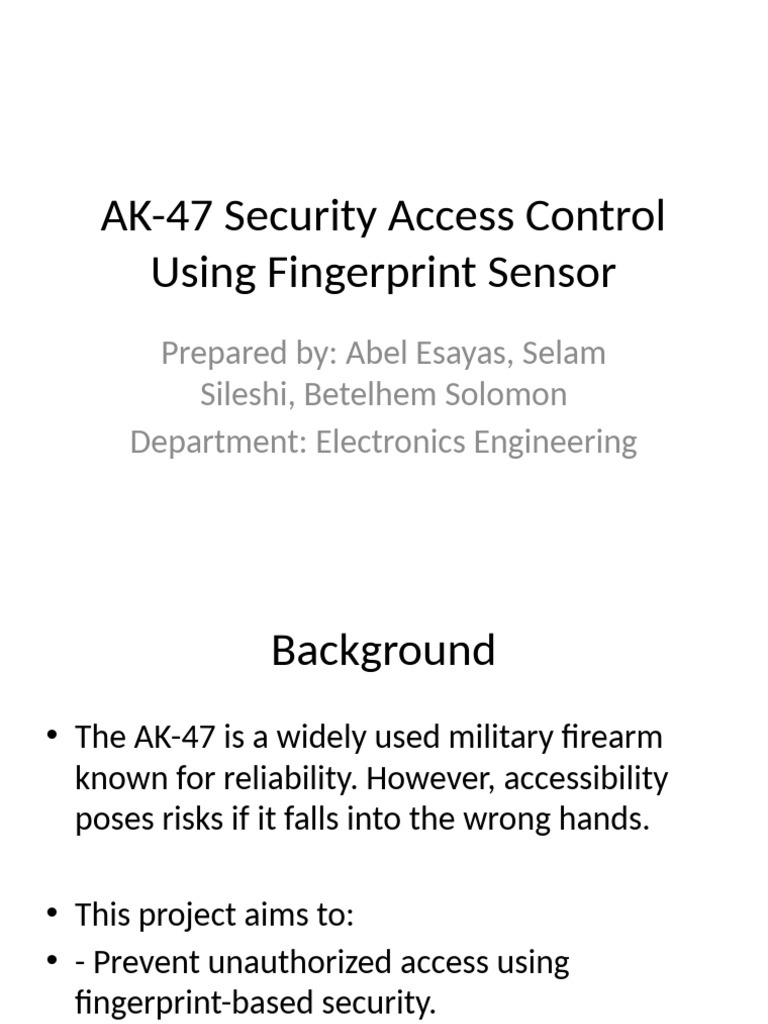 AK-47 Security Access Control Using Fingerprint Sensor

Prepared by: Abel Esayas, Selam Sileshi, Betelhem Solomon

Department: Electronics Engineering

Background

• The AK-47 is a widely used military firearm known for reliability. However, accessibility poses risks if it falls into the wrong hands.

• This project aims to:
• - Prevent unauthorized access using fingerprint-based security.